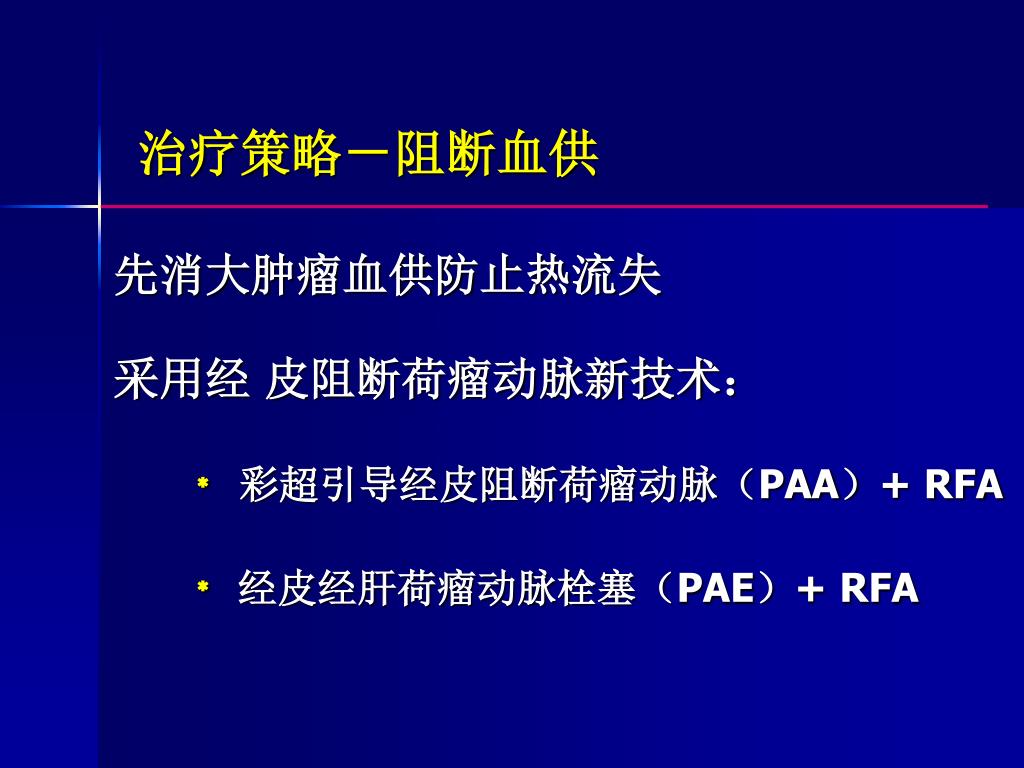 治疗策略－阻断血供

先消大肿瘤血供防止热流失

采用经 皮阻断荷瘤动脉新技术：

* 彩超引导经皮阻断荷瘤动脉（PAA）+ RFA

* 经皮经肝荷瘤动脉栓塞（PAE）+ RFA